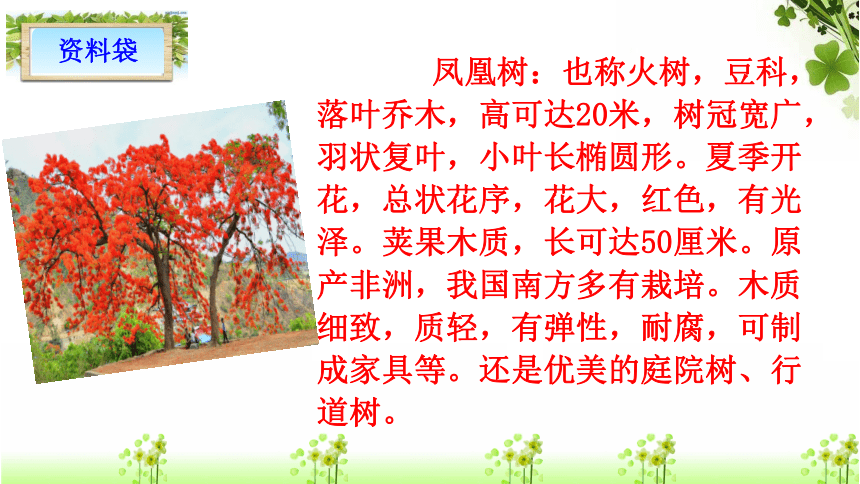 资料袋

凤凰树：也称火树，豆科，落叶乔木，高可达20米，树冠宽广，羽状复叶，小叶长椭圆形。夏季开花，总状花序，花大，红色，有光泽。荚果木质，长可达50厘米。原产非洲，我国南方多有栽培。木质细致，质轻，有弹性，耐腐，可制成家具等。还是优美的庭院树、行道树。